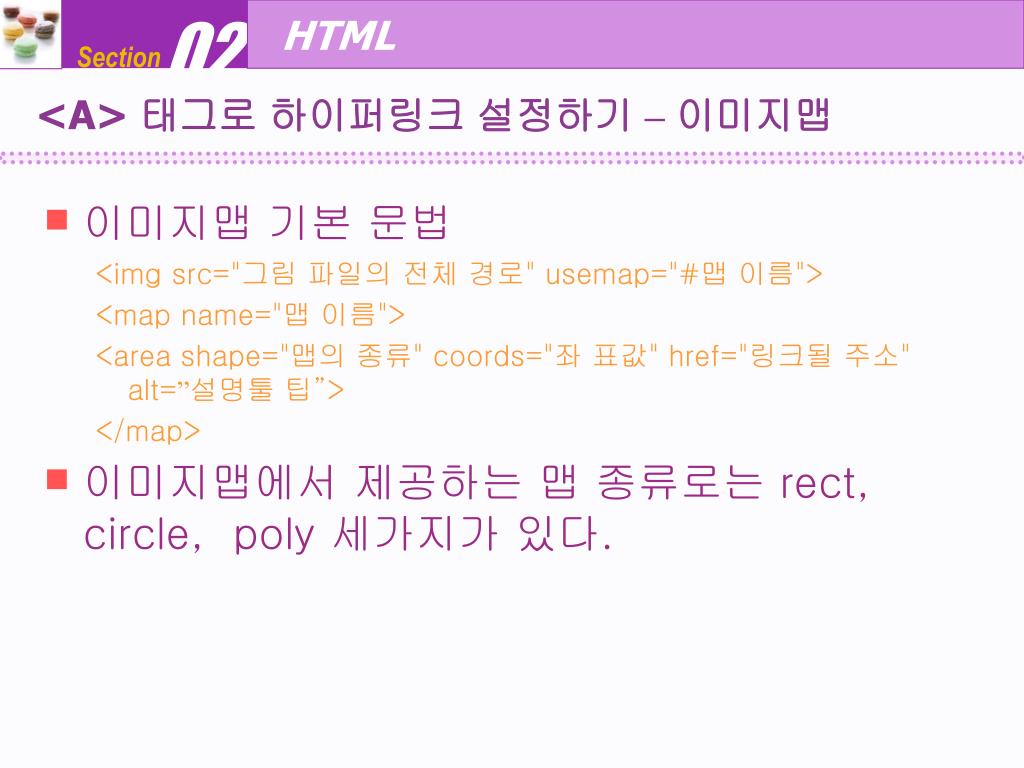 Section 02

HTML

<A> 태그로 하이퍼링크 설정하기 – 이미지맵

■ 이미지맵 기본 문법

<img src="그림 파일의 전체 경로" usemap="#맵 이름">
<map name="맵 이름">
<area shape="맵의 종류" coords="좌 표값" href="링크될 주소" alt=”설명툴 팁”>
</map>

■ 이미지맵에서 제공하는 맵 종류로는 rect, circle, poly 세가지가 있다.